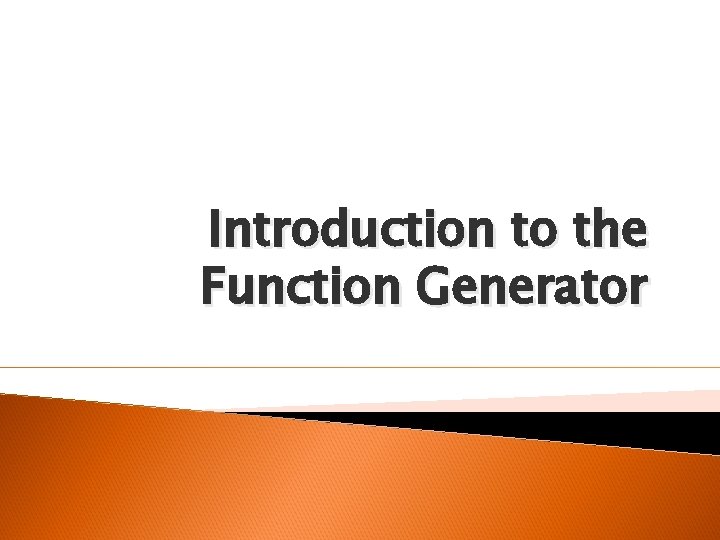 Introduction to the Function Generator